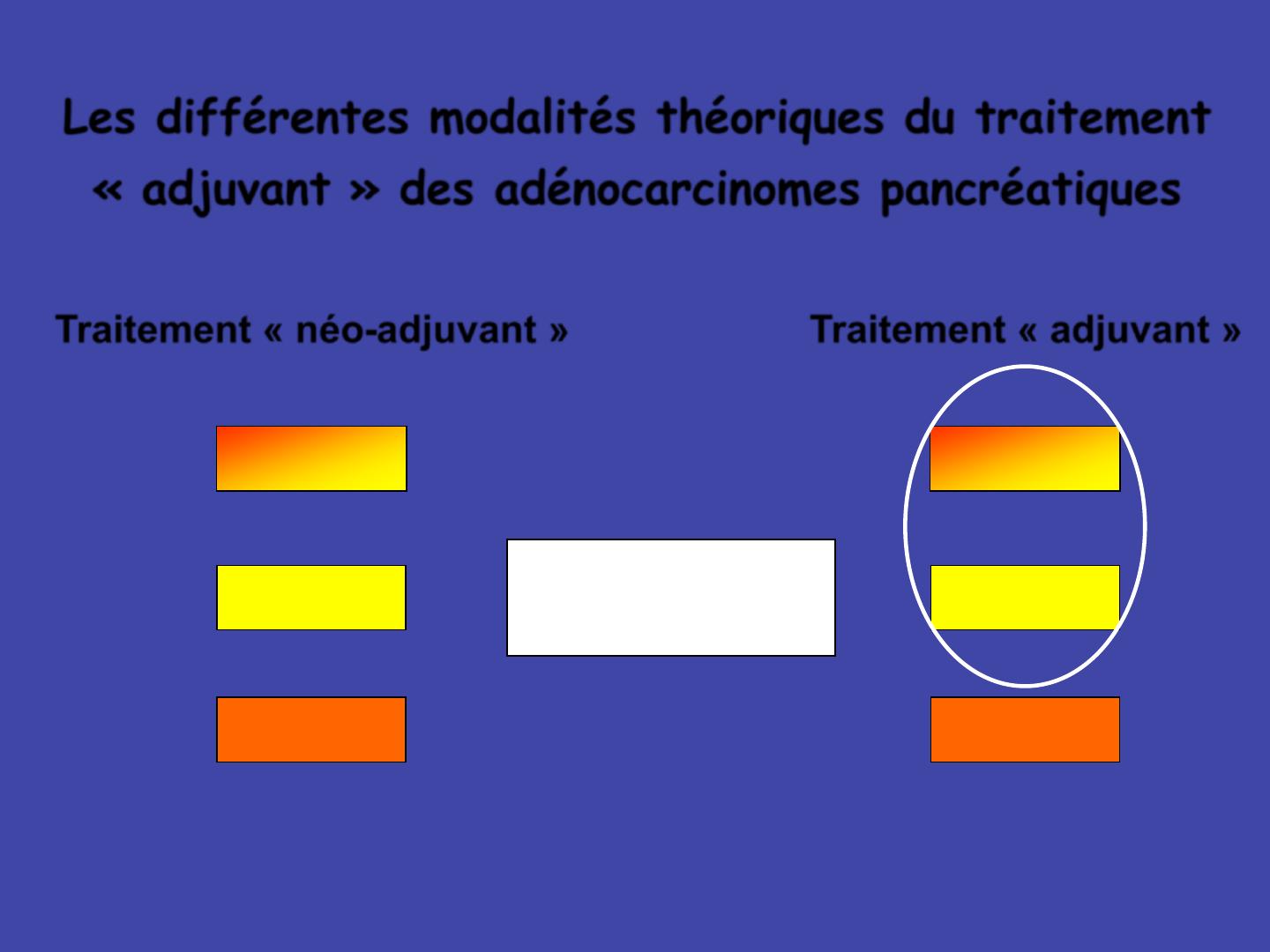 Les différentes modalités théoriques du traitement « adjuvant » des adénocarcinomes pancréatiques

Traitement « néo-adjuvant »

Traitement « adjuvant »